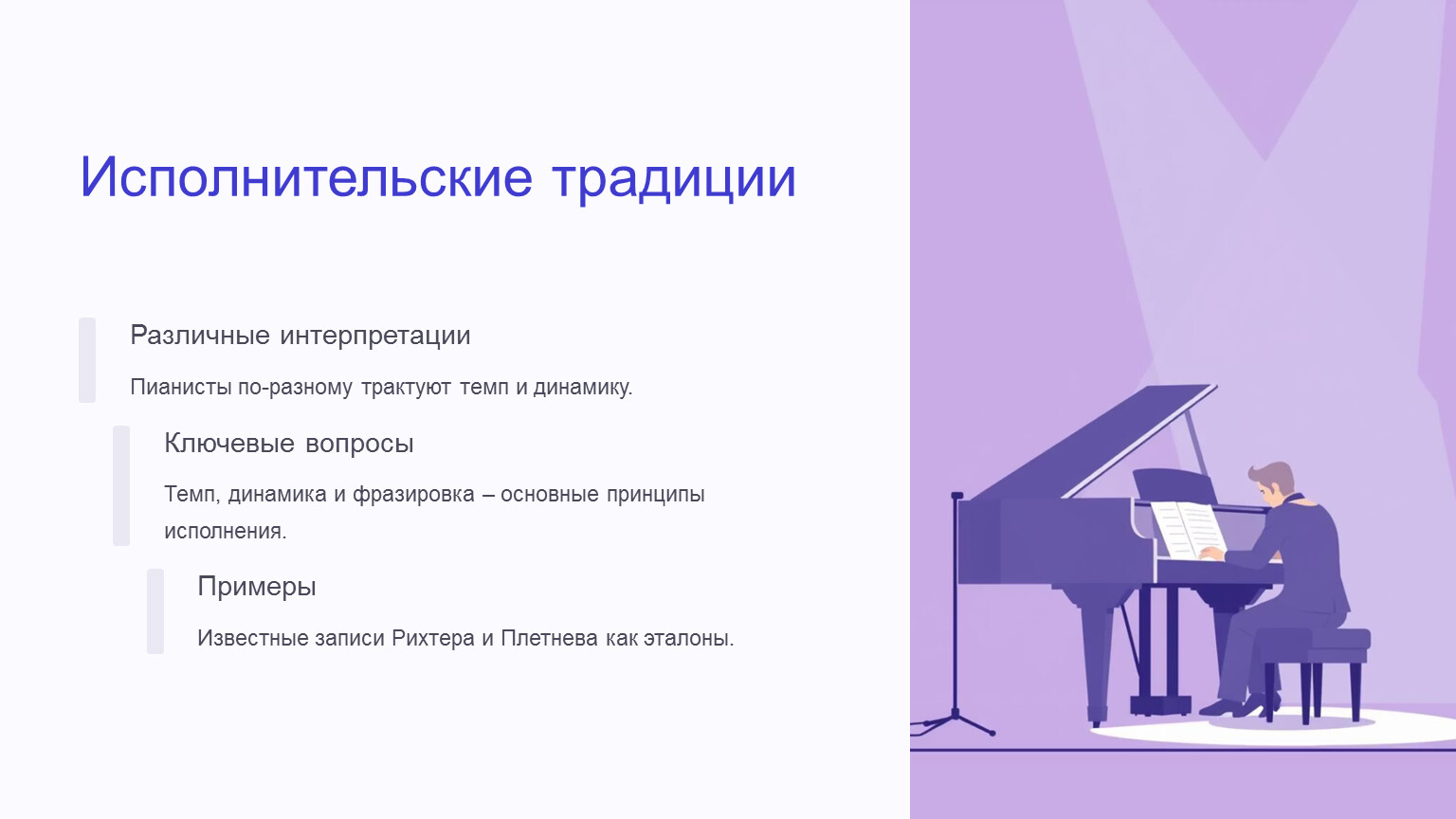 Исполнительские традиции

Различные интерпретации

Пианисты по-разному трактуют темп и динамику.

Ключевые вопросы

Темп, динамика и фразировка – основные принципы исполнения.

Примеры

Известные записи Рихтера и Плетнева как эталоны.